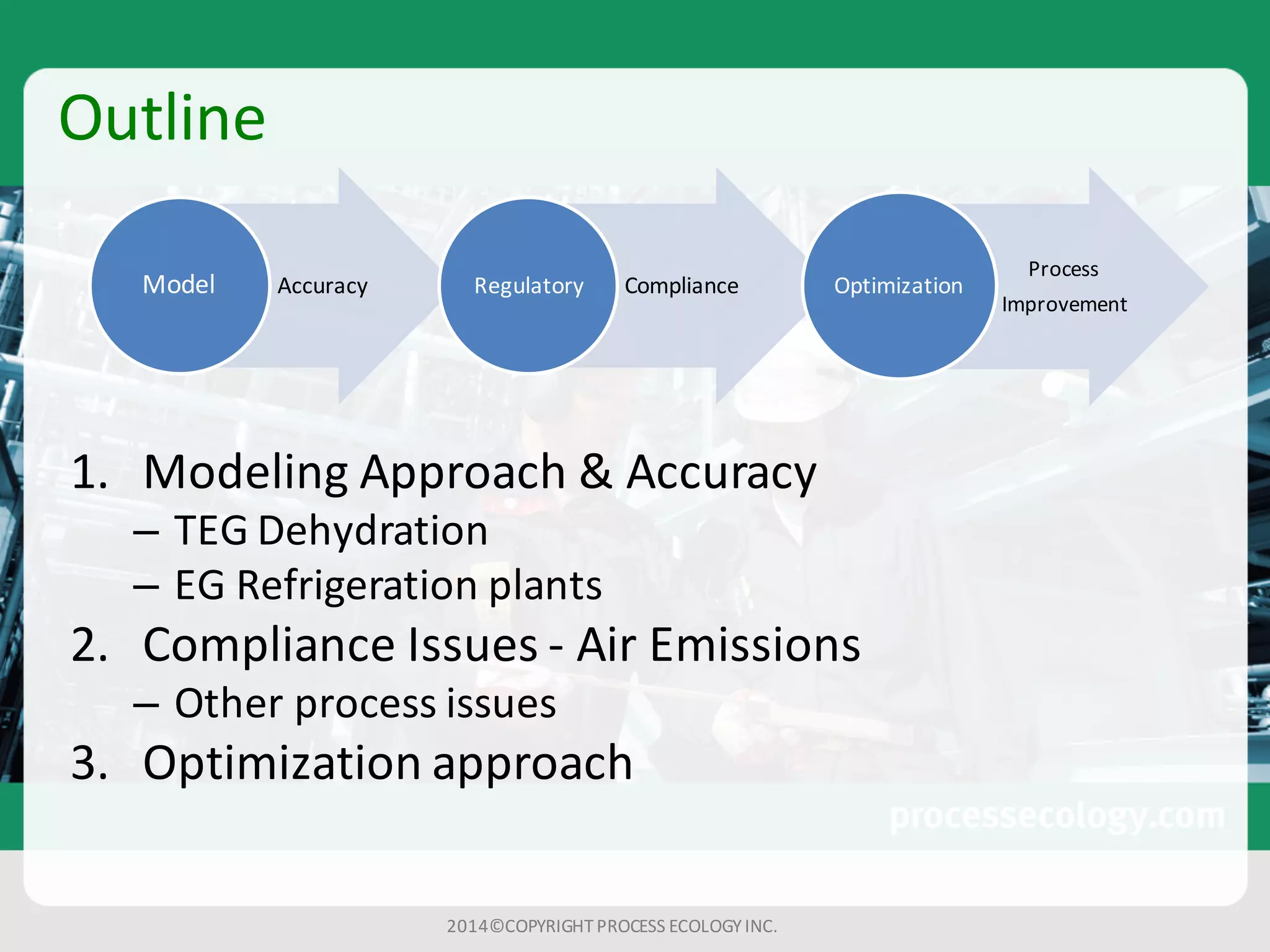 Outline

Model

Accuracy

Regulatory

Compliance

Optimization

Process Improvement

1. Modeling Approach & Accuracy
– TEG Dehydration
– EG Refrigeration plants
2. Compliance Issues - Air Emissions
– Other process issues
3. Optimization approach

processecology.com

2014©COPYRIGHT PROCESS ECOLOGY INC.